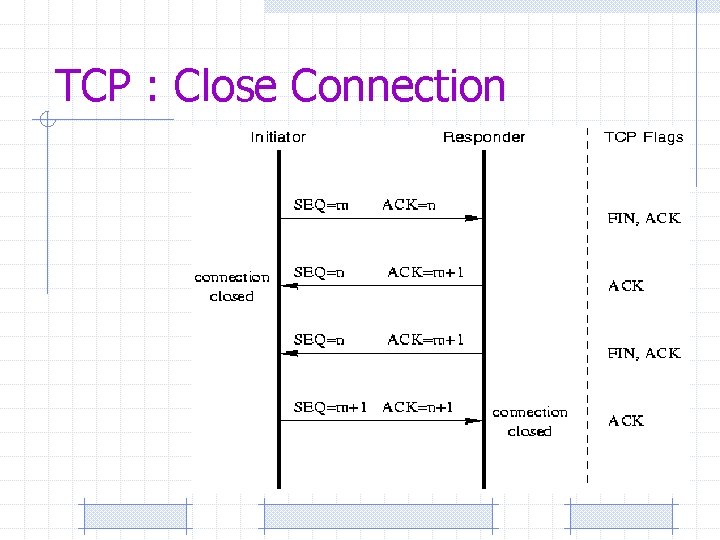 TCP : Close Connection

Initiator

Responder

TCP Flags

SEQ=m ACK=n

FIN, ACK

connection closed

SEQ=n ACK=m+1

ACK

SEQ=n ACK=m+1

FIN, ACK

SEQ=m+1 ACK=n+1

connection closed

ACK